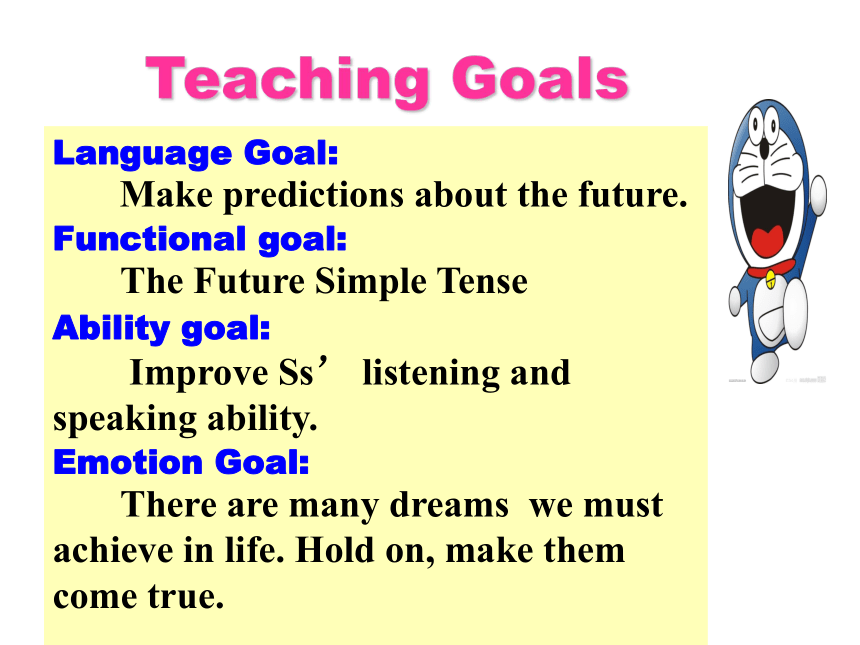 Teaching Goals

Language Goal:
Make predictions about the future.

Functional goal:
The Future Simple Tense

Ability goal:
Improve Ss’ listening and speaking ability.

Emotion Goal:
There are many dreams we must achieve in life. Hold on, make them come true.